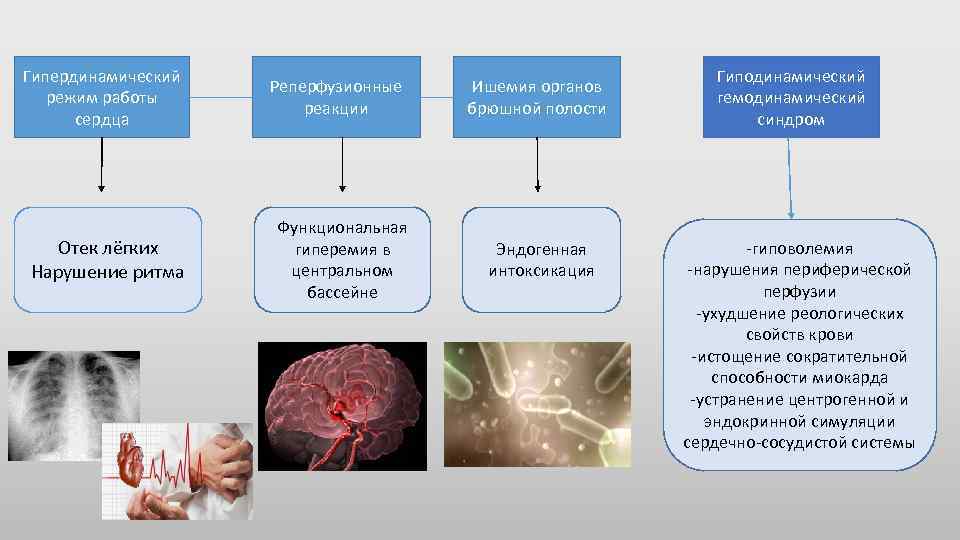 Гипердинамический режим работы сердца

Реперфузионные реакции

Ишемия органов брюшной полости

Гиподинамический гемодинамический синдром

Отек лёгких
Нарушение ритма

Функциональная гиперемия в центральном бассейне

Эндогенная интоксикация

-гиповолемия
-нарушения периферической перфузии
-ухудшение реологических свойств крови
-истощение сократительной способности миокарда
-устранение центрогенной и эндокринной симуляции сердечно-сосудистой системы